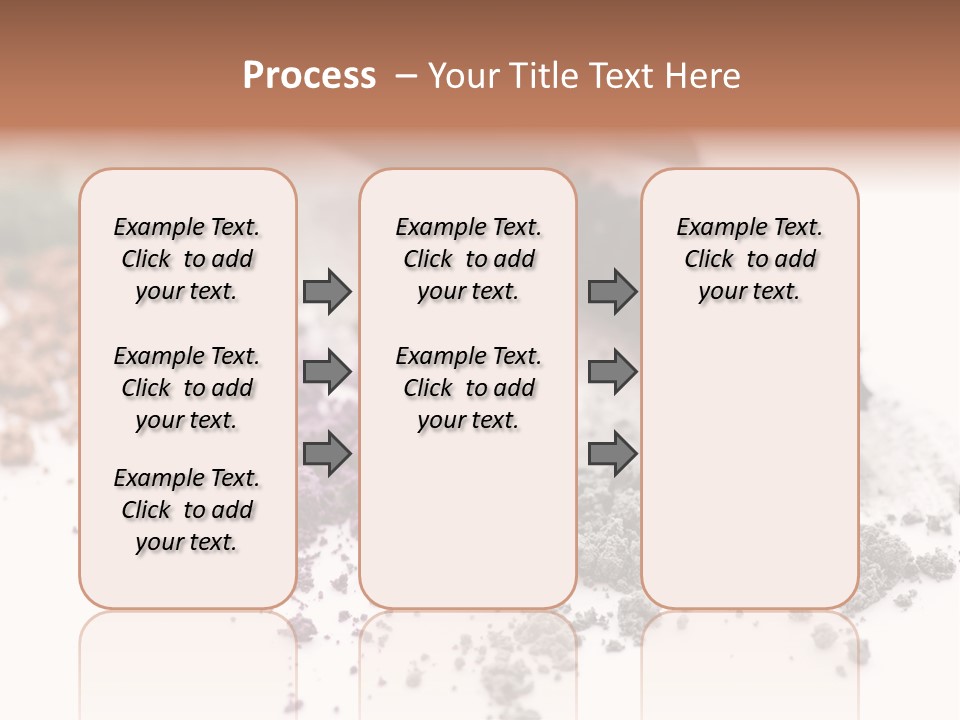 Process – Your Title Text Here

Example Text. Click to add your text.

Example Text. Click to add your text.

Example Text. Click to add your text.

Example Text. Click to add your text.

Example Text. Click to add your text.

Example Text. Click to add your text.